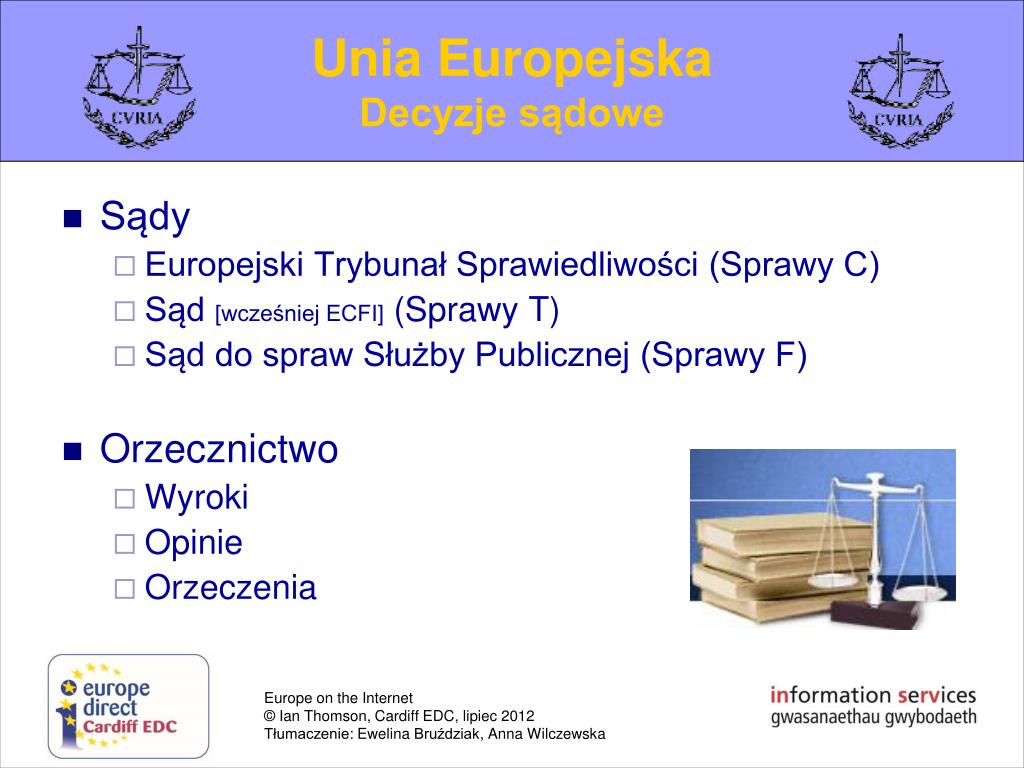 CVRIA

Unia Europejska
Decyzje sądowe

CVRIA

■ Sądy
□ Europejski Trybunał Sprawiedliwości (Sprawy C)
□ Sąd [wcześniej ECFI] (Sprawy T)
□ Sąd do spraw Służby Publicznej (Sprawy F)

■ Orzecznictwo
□ Wyroki
□ Opinie
□ Orzeczenia

europe direct Cardiff EDC

Europe on the Internet
© Ian Thomson, Cardiff EDC, lipiec 2012
Tłumaczenie: Ewelina Bruździak, Anna Wilczewska

information services
gwasanaethau gwybodaeth